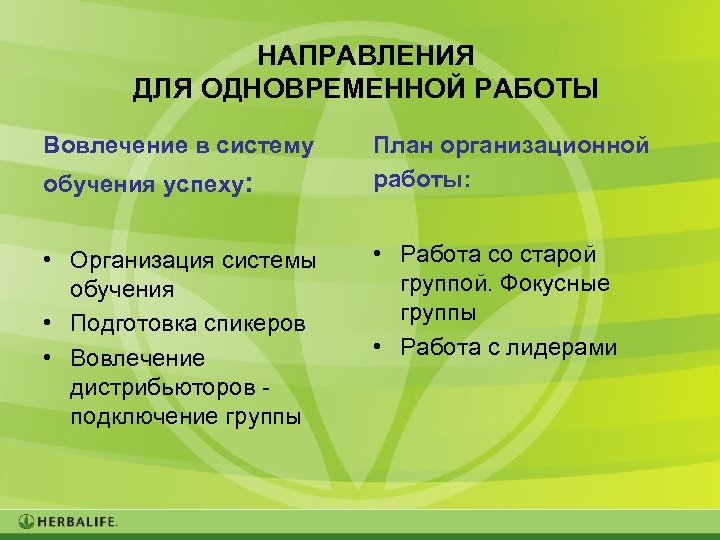 НАПРАВЛЕНИЯ
ДЛЯ ОДНОВРЕМЕННОЙ РАБОТЫ

Вовлечение в систему обучения успеху:

• Организация системы обучения
• Подготовка спикеров
• Вовлечение дистрибьюторов - подключение группы

План организационной работы:

• Работа со старой группой. Фокусные группы
• Работа с лидерами

HERBALIFE.